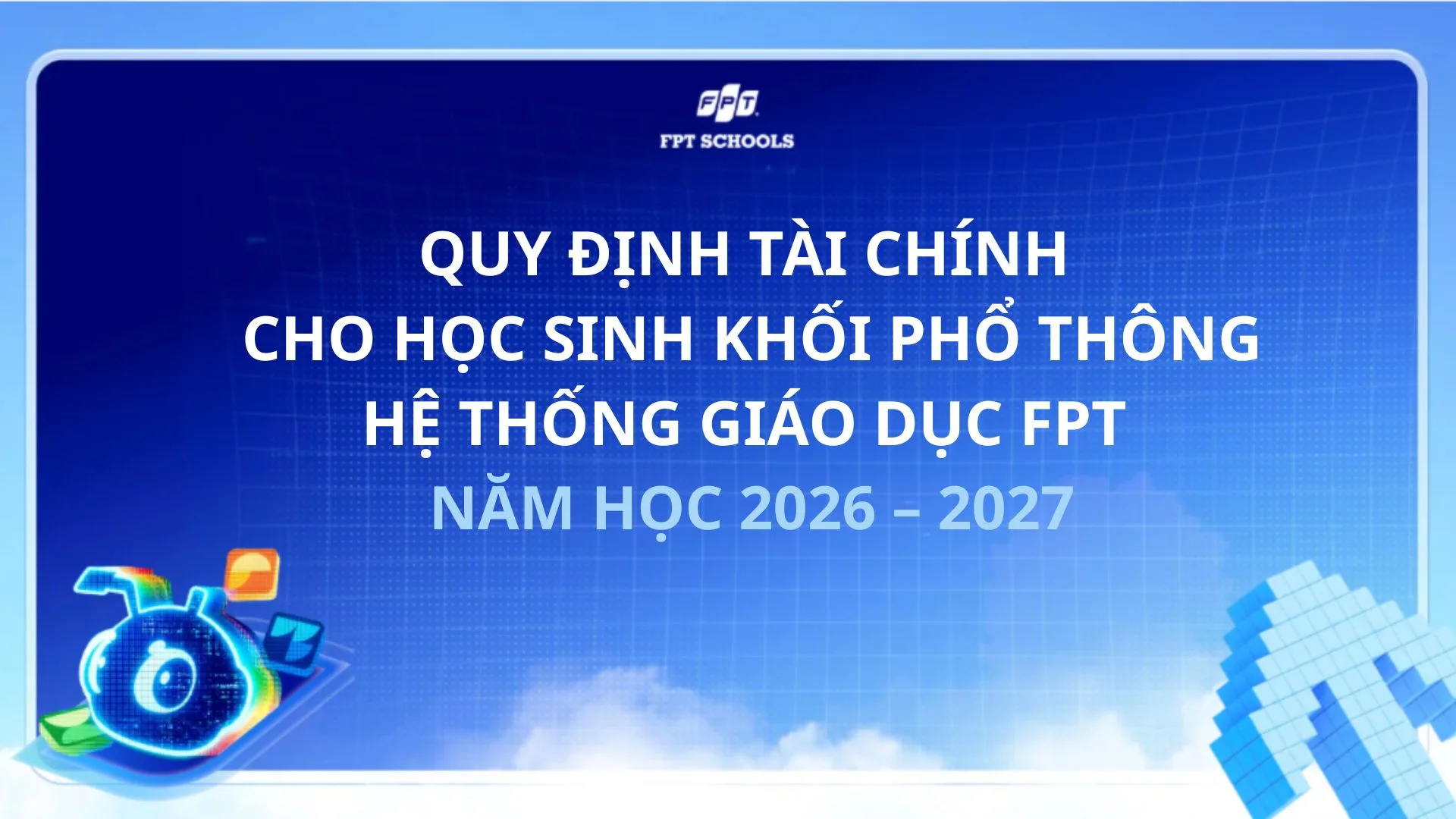 FPT
FPT SCHOOLS

QUY ĐỊNH TÀI CHÍNH
CHO HỌC SINH KHỐI PHỔ THÔNG
HỆ THỐNG GIÁO DỤC FPT
NĂM HỌC 2026 – 2027